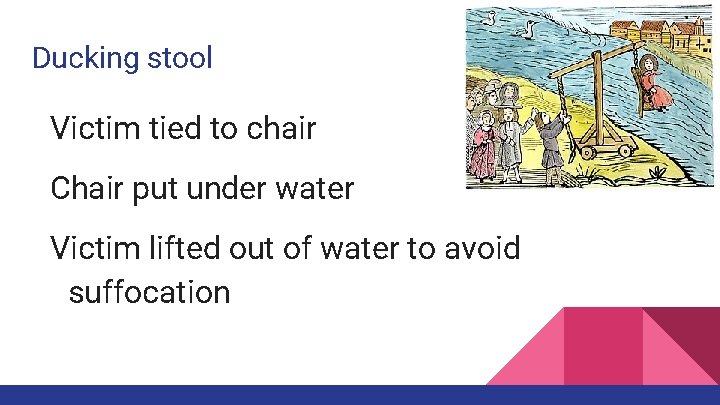 Ducking stool

Victim tied to chair

Chair put under water

Victim lifted out of water to avoid suffocation